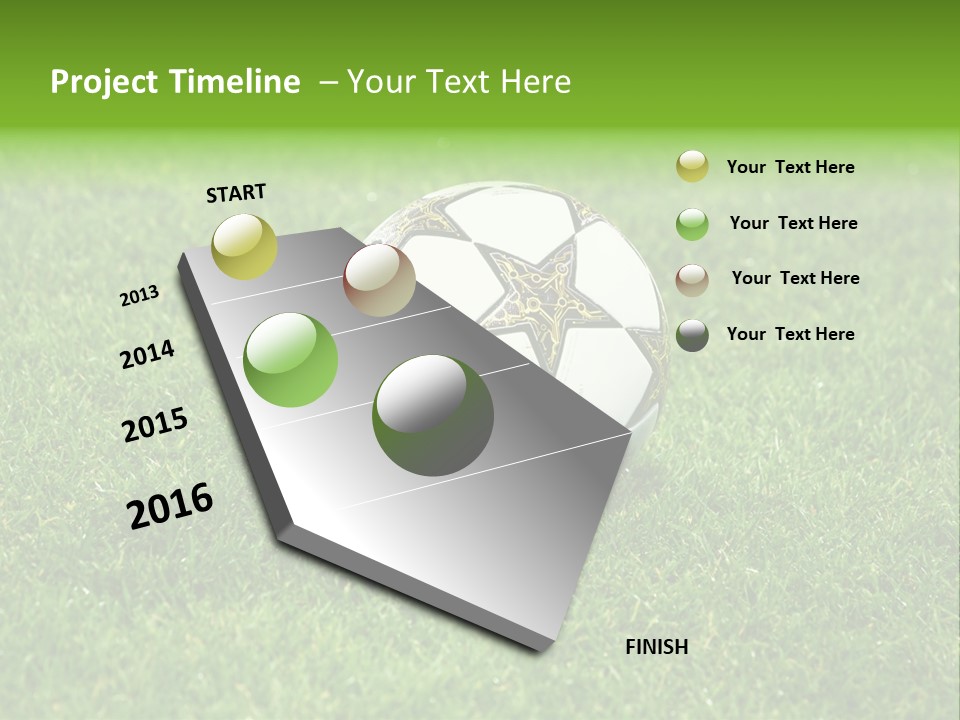 Project Timeline – Your Text Here

START

2013

2014

2015

2016

FINISH

Your Text Here

Your Text Here

Your Text Here

Your Text Here